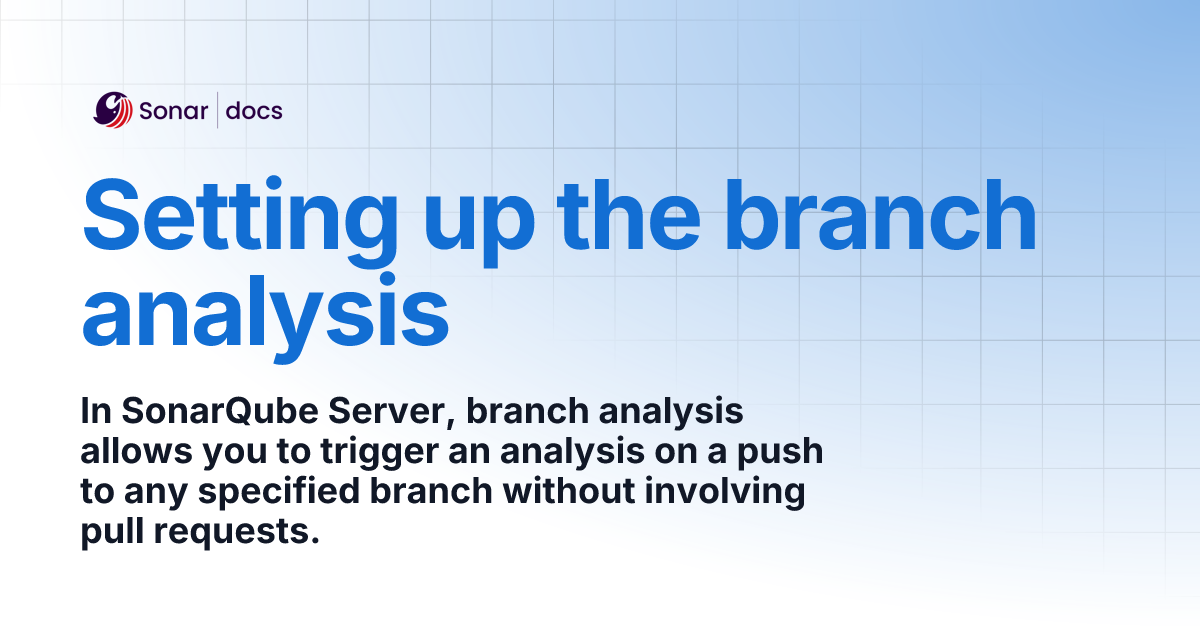 Sonar | docs

Setting up the branch analysis

In SonarQube Server, branch analysis allows you to trigger an analysis on a push to any specified branch without involving pull requests.